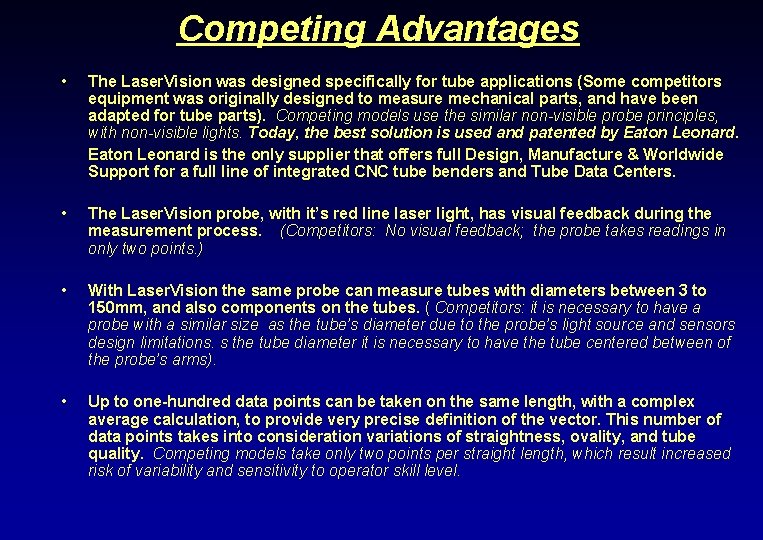 Competing Advantages

• The LaserVision was designed specifically for tube applications (Some competitors equipment was originally designed to measure mechanical parts, and have been adapted for tube parts). Competing models use the similar non-visible probe principles, with non-visible lights. Today, the best solution is used and patented by Eaton Leonard.

Eaton Leonard is the only supplier that offers full Design, Manufacture & Worldwide Support for a full line of integrated CNC tube benders and Tube Data Centers.

• The LaserVision probe, with it's red line laser light, has visual feedback during the measurement process. (Competitors: No visual feedback; the probe takes readings in only two points.)

• With LaserVision the same probe can measure tubes with diameters between 3 to 150mm, and also components on the tubes. ( Competitors: it is necessary to have a probe with a similar size as the tube's diameter due to the probe's light source and sensors design limitations. s the tube diameter it is necessary to have the tube centered between of the probe's arms).

• Up to one-hundred data points can be taken on the same length, with a complex average calculation, to provide very precise definition of the vector. This number of data points takes into consideration variations of straightness, ovality, and tube quality. Competing models take only two points per straight length, which result increased risk of variability and sensitivity to operator skill level.